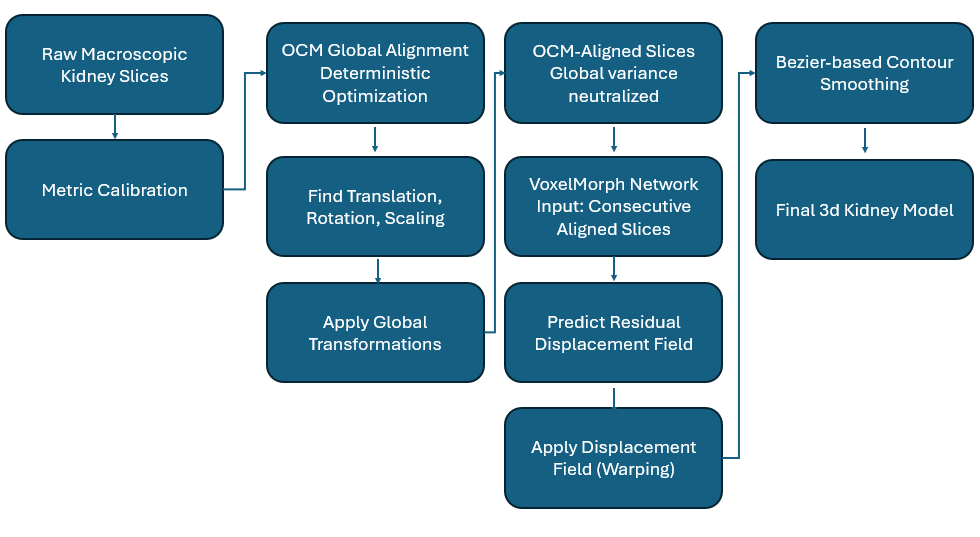 Raw Macroscopic Kidney Slices

Metric Calibration

OCM Global Alignment Deterministic Optimization

Find Translation, Rotation, Scaling

Apply Global Transformations

OCM-Aligned Slices Global variance neutralized

VoxelMorph Network Input: Consecutive Aligned Slices

Predict Residual Displacement Field

Apply Displacement Field (Warping)

Bezier-based Contour Smoothing

Final 3d Kidney Model